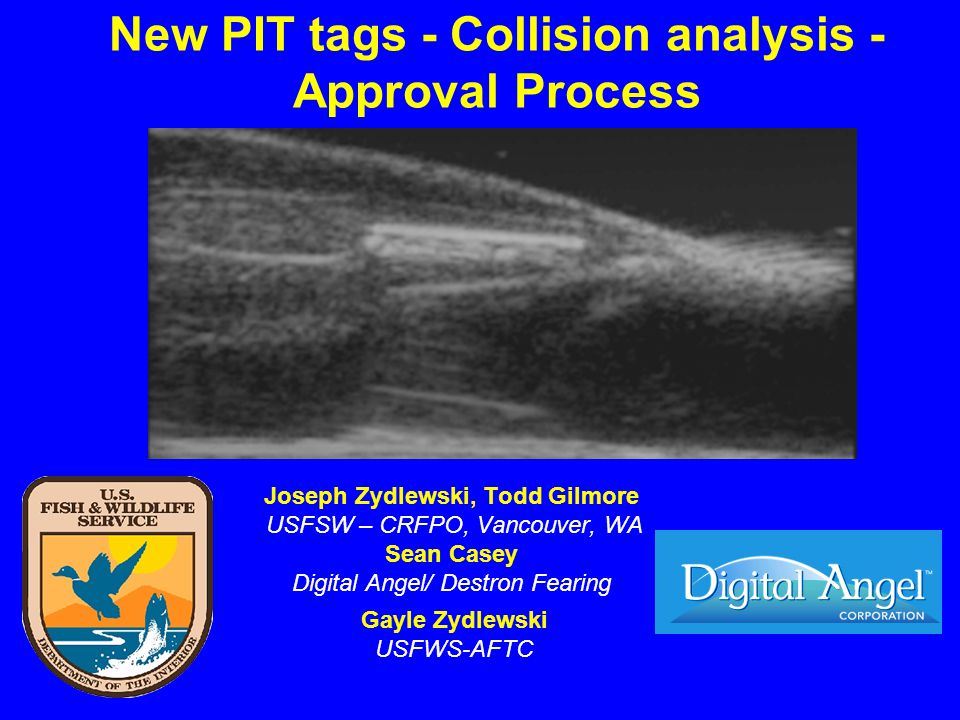 New PIT tags - Collision analysis - Approval Process

U.S. FISH & WILDLIFE SERVICE

DEPARTMENT OF THE INTERIOR

Joseph Zydlewski, Todd Gilmore
USFSW – CRFPO, Vancouver, WA
Sean Casey
Digital Angel/ Destron Fearing
Gayle Zydlewski
USFWS-AFTC

Digital Angel™
CORPORATION